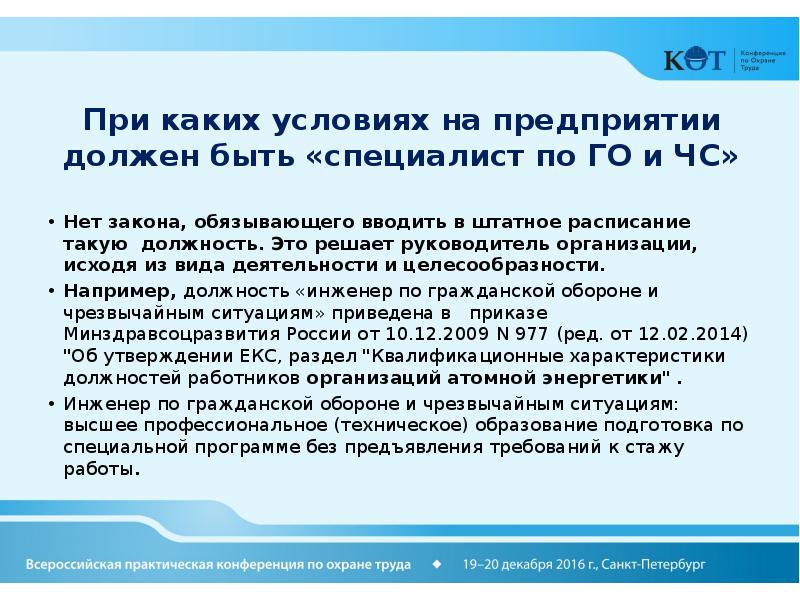 КОТ Конференция по Охране Труда

При каких условиях на предприятии должен быть «специалист по ГО и ЧС»

• Нет закона, обязывающего вводить в штатное расписание такую должность. Это решает руководитель организации, исходя из вида деятельности и целесообразности.

• Например, должность «инженер по гражданской обороне и чрезвычайным ситуациям» приведена в приказе Минздравсоцразвития России от 10.12.2009 N 977 (ред. от 12.02.2014) "Об утверждении ЕКС, раздел "Квалификационные характеристики должностей работников организаций атомной энергетики" .

• Инженер по гражданской обороне и чрезвычайным ситуациям: высшее профессиональное (техническое) образование подготовка по специальной программе без предъявления требований к стажу работы.

Всероссийская практическая конференция по охране труда ◆ 19–20 декабря 2016 г., Санкт-Петербург